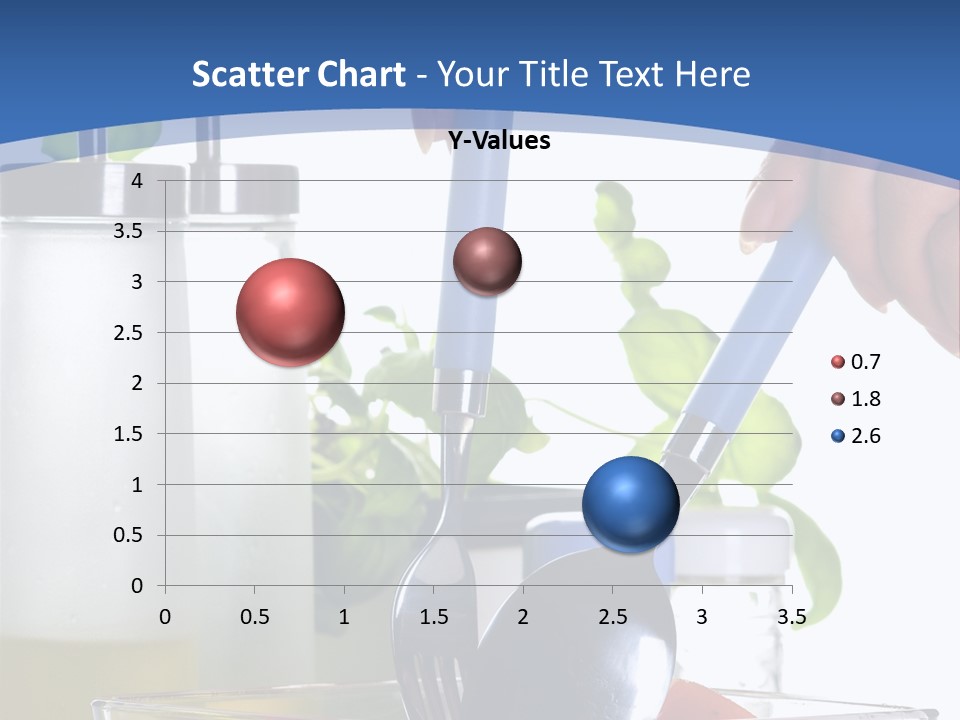 Scatter Chart - Your Title Text Here

Y-Values

4
3.5
3
2.5
2
1.5
1
0.5
0

0 0.5 1 1.5 2 2.5 3 3.5

0.7
1.8
2.6